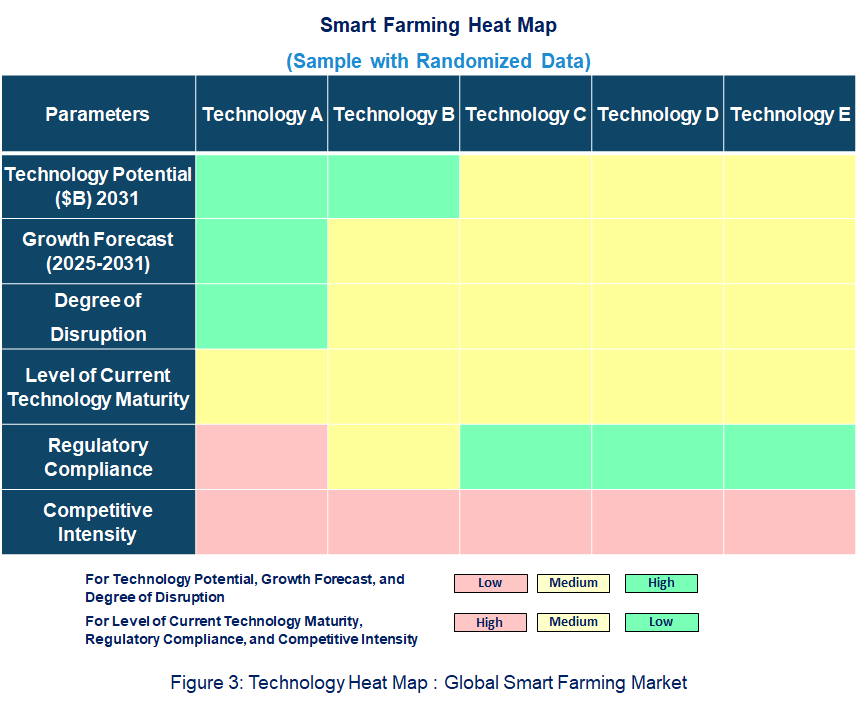 Smart Farming Heat Map

(Sample with Randomized Data)

| Parameters | Technology A | Technology B | Technology C | Technology D | Technology E |
|---|---|---|---|---|---|
| Technology Potential ($B) 2031 | | | | | |
| Growth Forecast (2025-2031) | | | | | |
| Degree of Disruption | | | | | |
| Level of Current Technology Maturity | | | | | |
| Regulatory Compliance | | | | | |
| Competitive Intensity | | | | | |

For Technology Potential, Growth Forecast, and Degree of Disruption
Low Medium High

For Level of Current Technology Maturity, Regulatory Compliance, and Competitive Intensity
High Medium Low

Figure 3: Technology Heat Map : Global Smart Farming Market